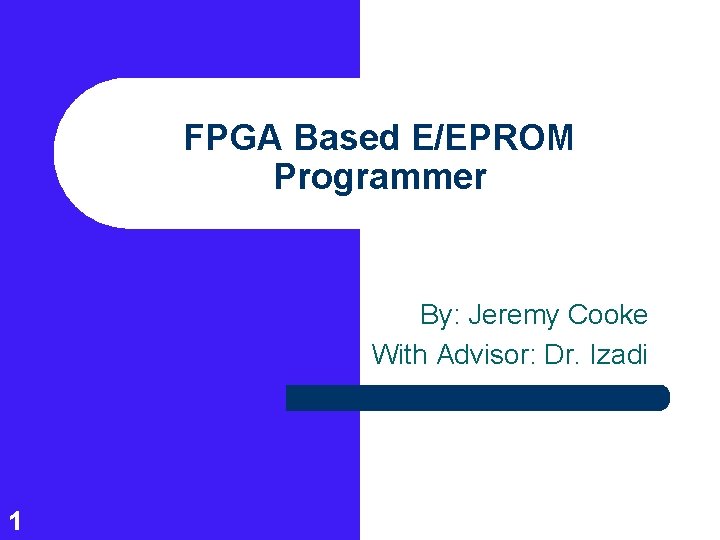 FPGA Based E/EPROM Programmer

By: Jeremy Cooke
With Advisor: Dr. Izadi

1